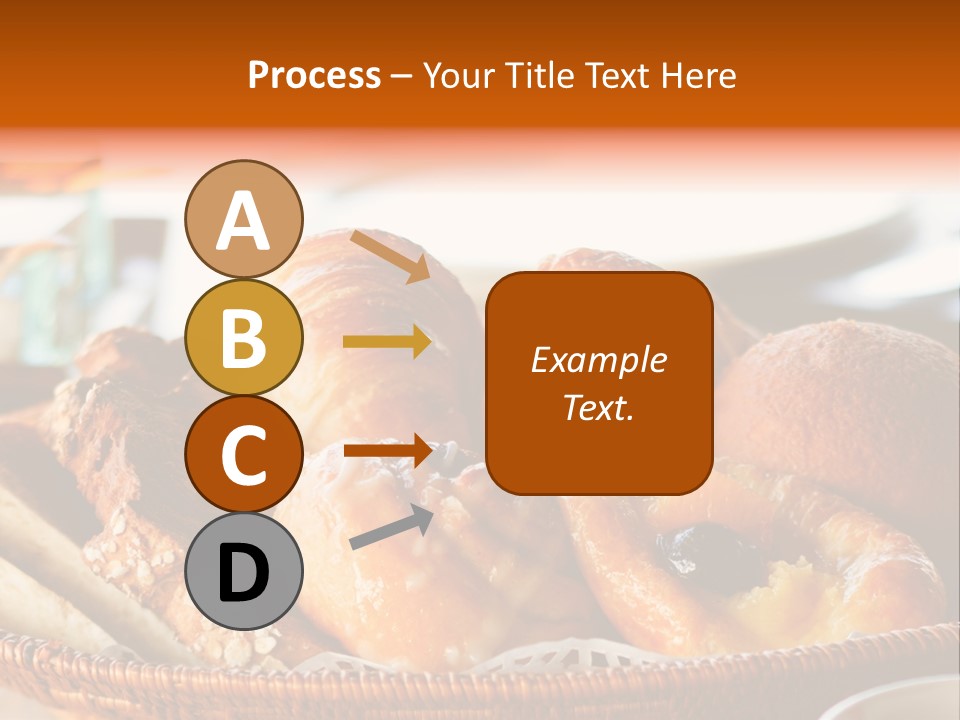 Process – Your Title Text Here

A
B
C
D

Example Text.